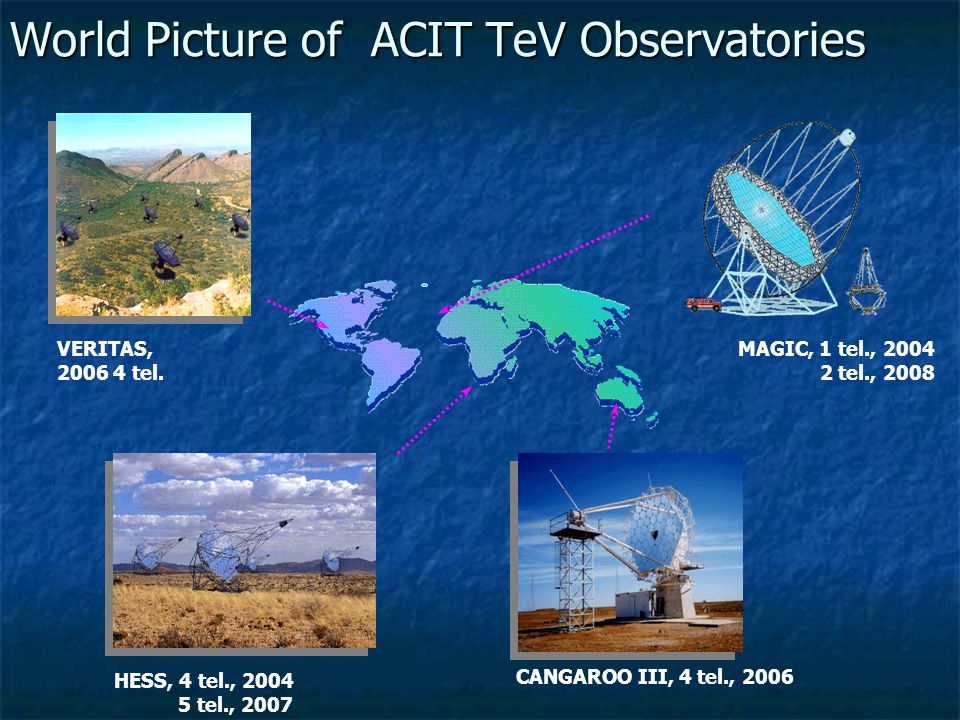 World Picture of ACIT TeV Observatories

VERITAS,
2006 4 tel.

MAGIC, 1 tel., 2004
2 tel., 2008

HESS, 4 tel., 2004
5 tel., 2007

CANGAROO III, 4 tel., 2006